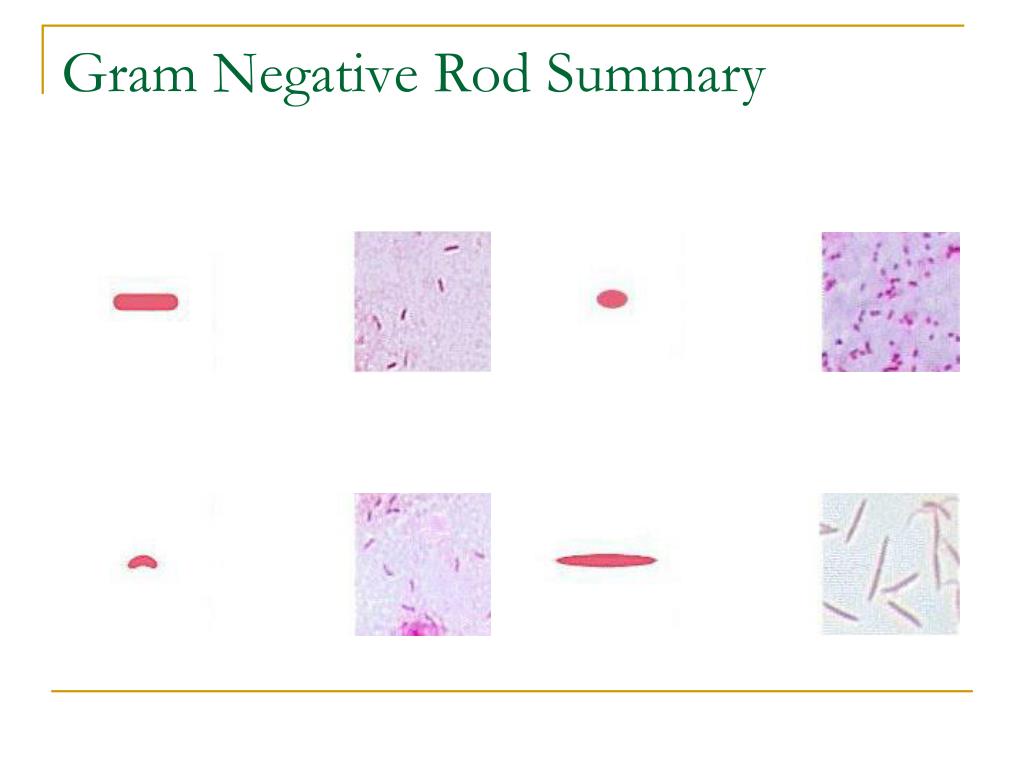 Gram Negative Rod Summary